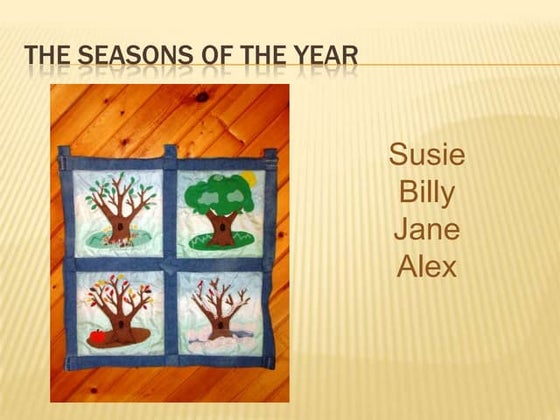 THE SEASONS OF THE YEAR

Susie
Billy
Jane
Alex